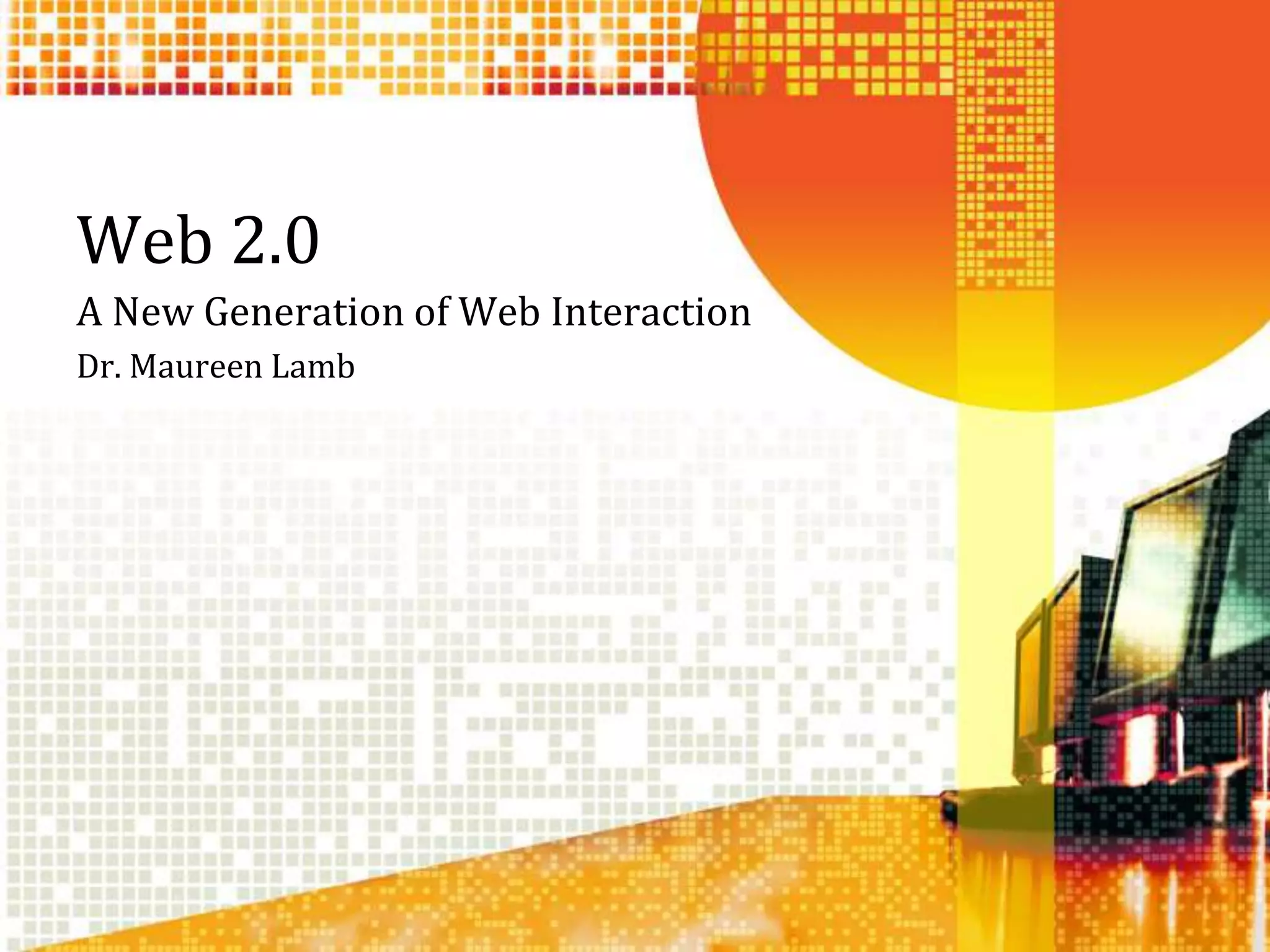 Web 2.0

A New Generation of Web Interaction

Dr. Maureen Lamb